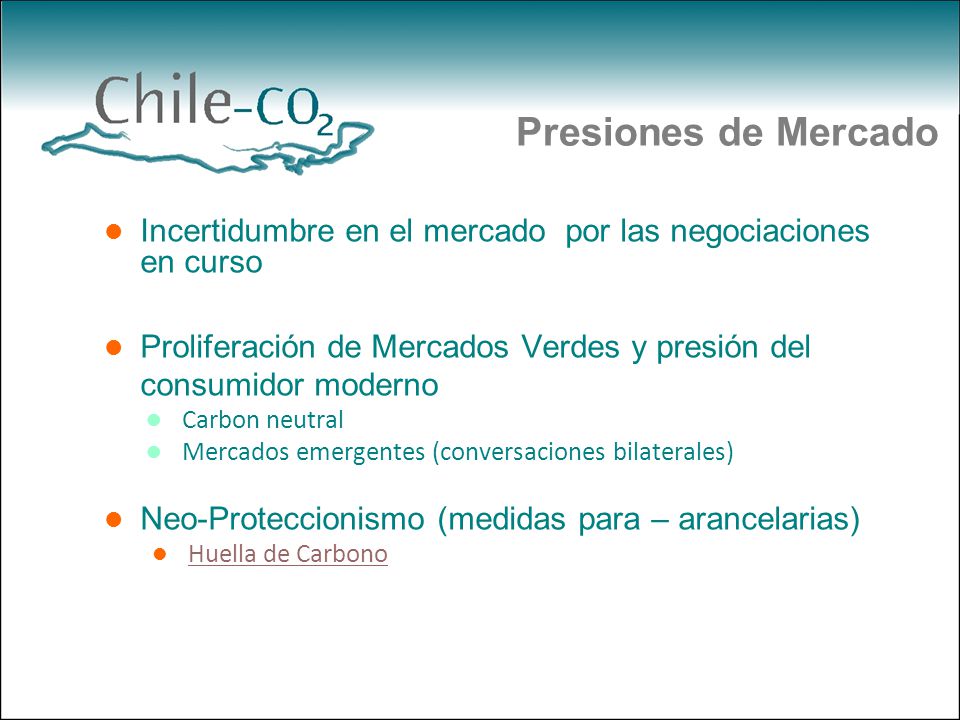 Chile-$CO_2$

Presiones de Mercado

- Incertidumbre en el mercado por las negociaciones en curso

- Proliferación de Mercados Verdes y presión del consumidor moderno
  - Carbon neutral
  - Mercados emergentes (conversaciones bilaterales)

- Neo-Proteccionismo (medidas para – arancelarias)
  - Huella de Carbono